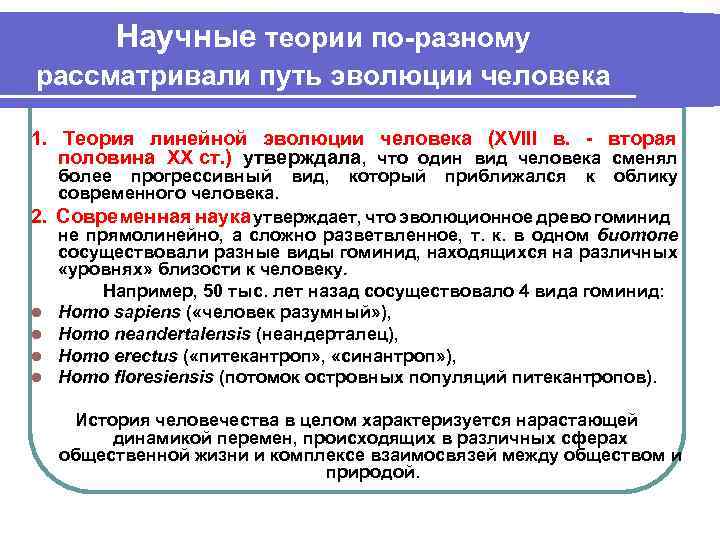 Научные теории по-разному рассматривали путь эволюции человека

1. Теория линейной эволюции человека (XVIII в. - вторая половина XX ст.) утверждала, что один вид человека сменял более прогрессивный вид, который приближался к облику современного человека.

2. Современная наука утверждает, что эволюционное древо гоминид не прямолинейно, а сложно разветвленное, т. к. в одном биотопе сосуществовали разные виды гоминид, находящихся на различных «уровнях» близости к человеку.

Например, 50 тыс. лет назад сосуществовало 4 вида гоминид:

- Homo sapiens («человек разумный»),
- Homo neandertalensis (неандерталец),
- Homo erectus («питекантроп», «синантроп»),
- Homo floresiensis (потомок островных популяций питекантропов).

История человечества в целом характеризуется нарастающей динамикой перемен, происходящих в различных сферах общественной жизни и комплексе взаимосвязей между обществом и природой.